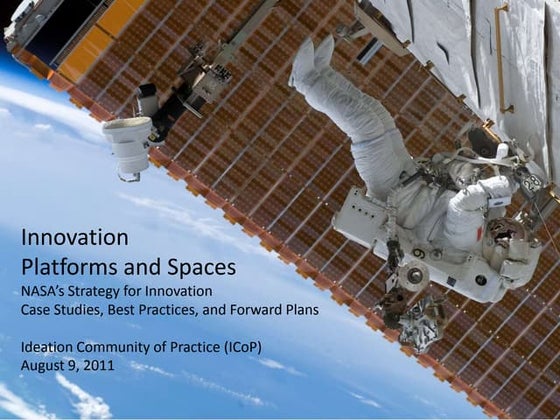 Innovation
Platforms and Spaces
NASA's Strategy for Innovation
Case Studies, Best Practices, and Forward Plans

Ideation Community of Practice (ICoP)
August 9, 2011